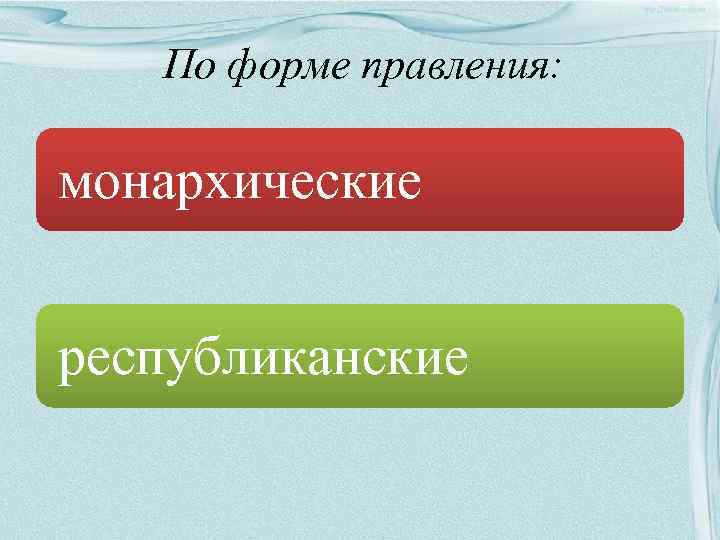 По форме правления:

монархические

республиканские